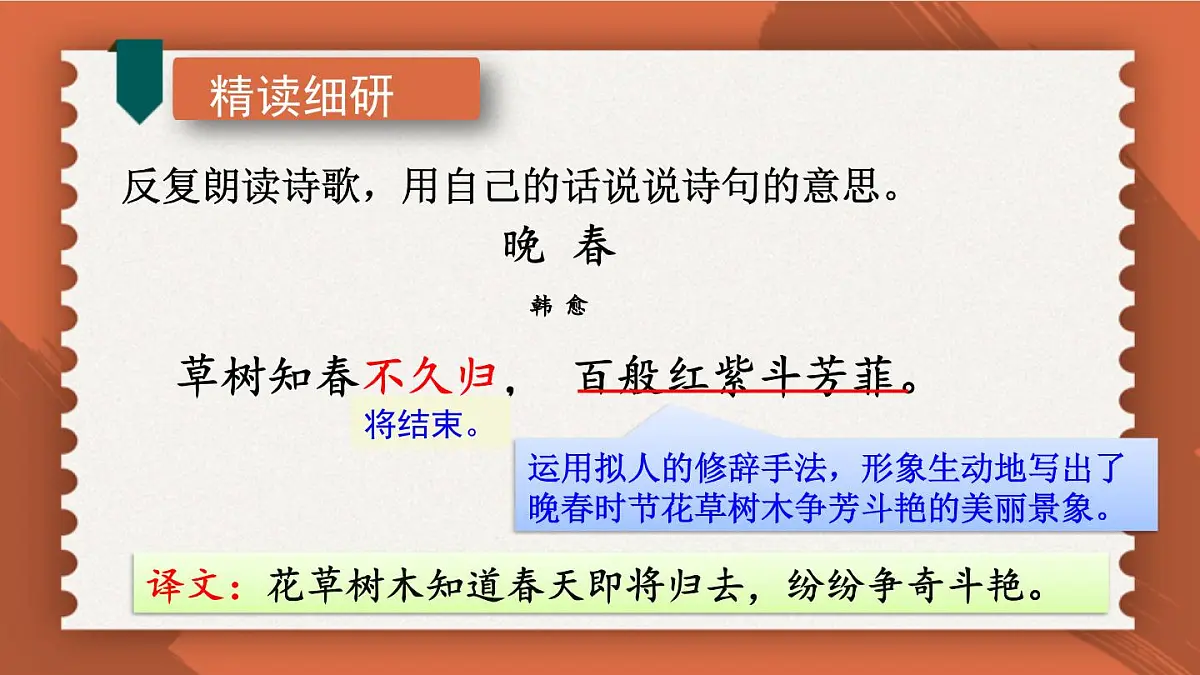 精读细研

反复朗读诗歌，用自己的话说说诗句的意思。

晚 春

韩 愈

草树知春不久归， 百般红紫斗芳菲。

将结束。

运用拟人的修辞手法，形象生动地写出了晚春时节花草树木争芳斗艳的美丽景象。

译文：花草树木知道春天即将归去，纷纷争奇斗艳。